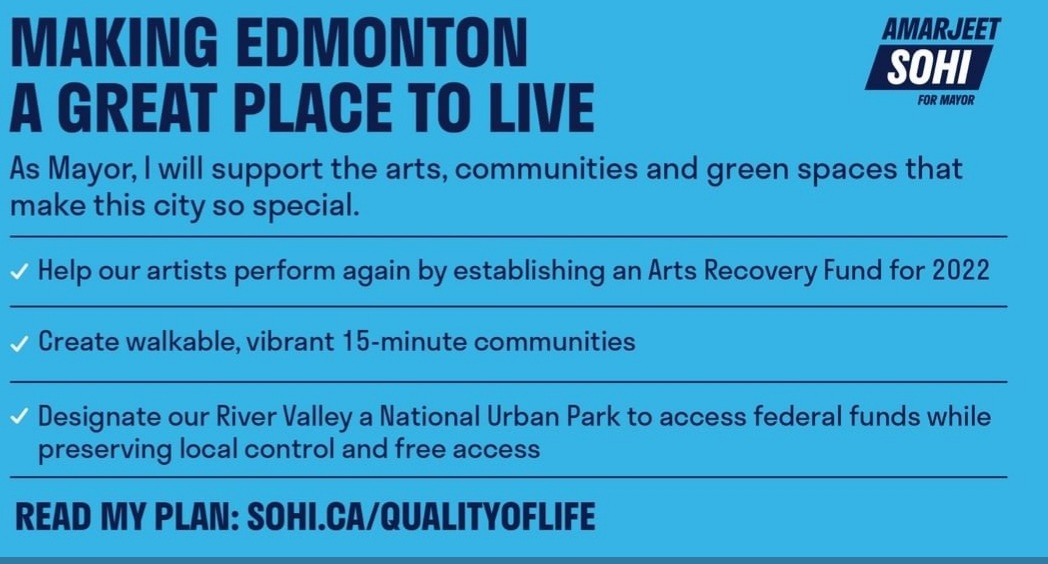 MAKING EDMONTON A GREAT PLACE TO LIVE

AMARJEET SOHI FOR MAYOR

As Mayor, I will support the arts, communities and green spaces that make this city so special.

✓ Help our artists perform again by establishing an Arts Recovery Fund for 2022

✓ Create walkable, vibrant 15-minute communities

✓ Designate our River Valley a National Urban Park to access federal funds while preserving local control and free access

READ MY PLAN: SOHI.CA/QUALITYOFLIFE